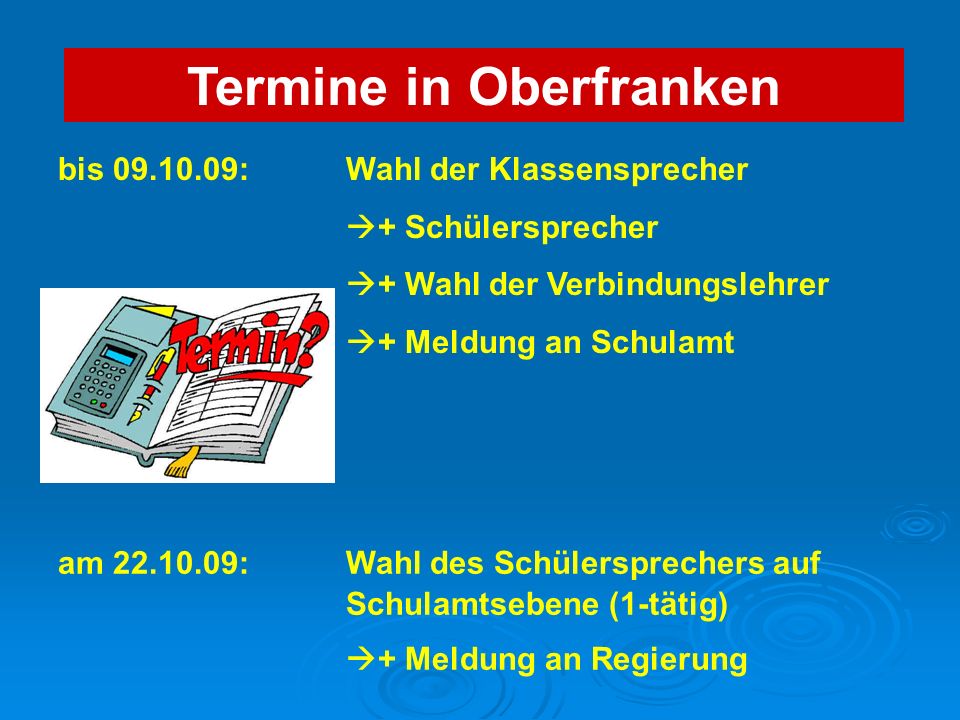 Termine in Oberfranken

bis 09.10.09: Wahl der Klassensprecher

→+ Schülersprecher

→+ Wahl der Verbindungslehrer

→+ Meldung an Schulamt

Termin?

am 22.10.09: Wahl des Schülersprechers auf Schulamtsebene (1-tätig)

→+ Meldung an Regierung